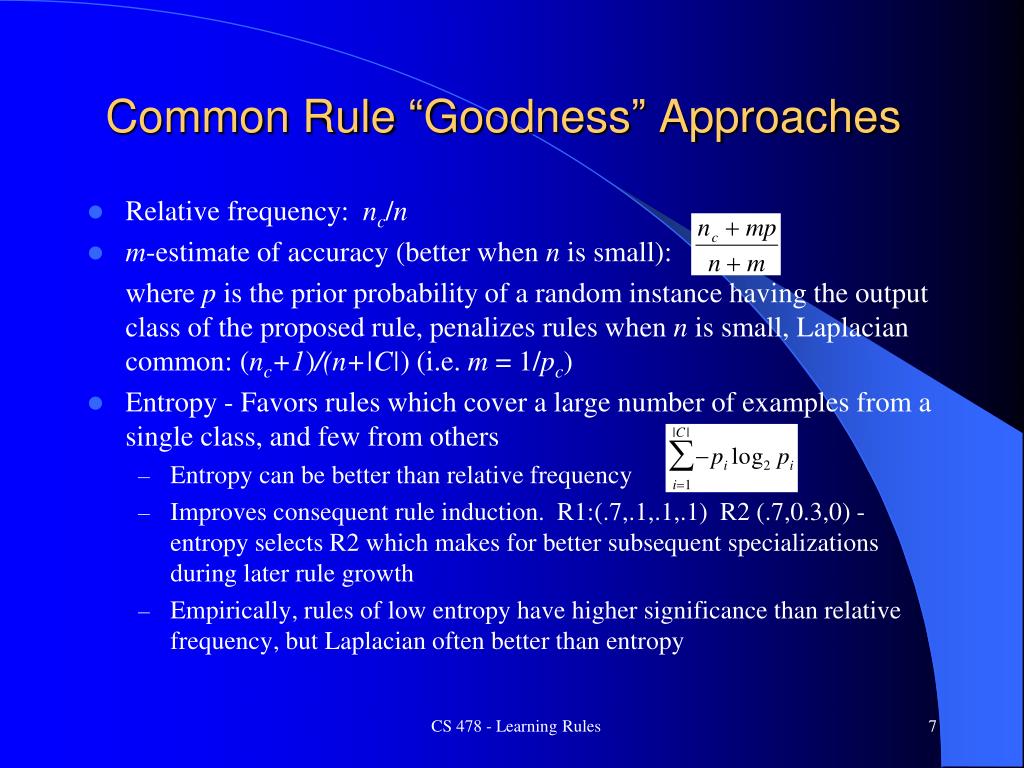 Common Rule “Goodness” Approaches

- Relative frequency: $n_c/n$
- $m$-estimate of accuracy (better when $n$ is small): $\frac{n_c + mp}{n + m}$

where $p$ is the prior probability of a random instance having the output class of the proposed rule, penalizes rules when $n$ is small, Laplacian common: $(n_c+1)/(n+|C|)$ (i.e. $m = 1/p_c$)

- Entropy - Favors rules which cover a large number of examples from a single class, and few from others $\sum_{i=1}^{|C|} -p_i \log_2 p_i$
  – Entropy can be better than relative frequency
  – Improves consequent rule induction. R1:(.7,.1,.1,.1) R2 (.7,0.3,0) - entropy selects R2 which makes for better subsequent specializations during later rule growth
  – Empirically, rules of low entropy have higher significance than relative frequency, but Laplacian often better than entropy

CS 478 - Learning Rules

7